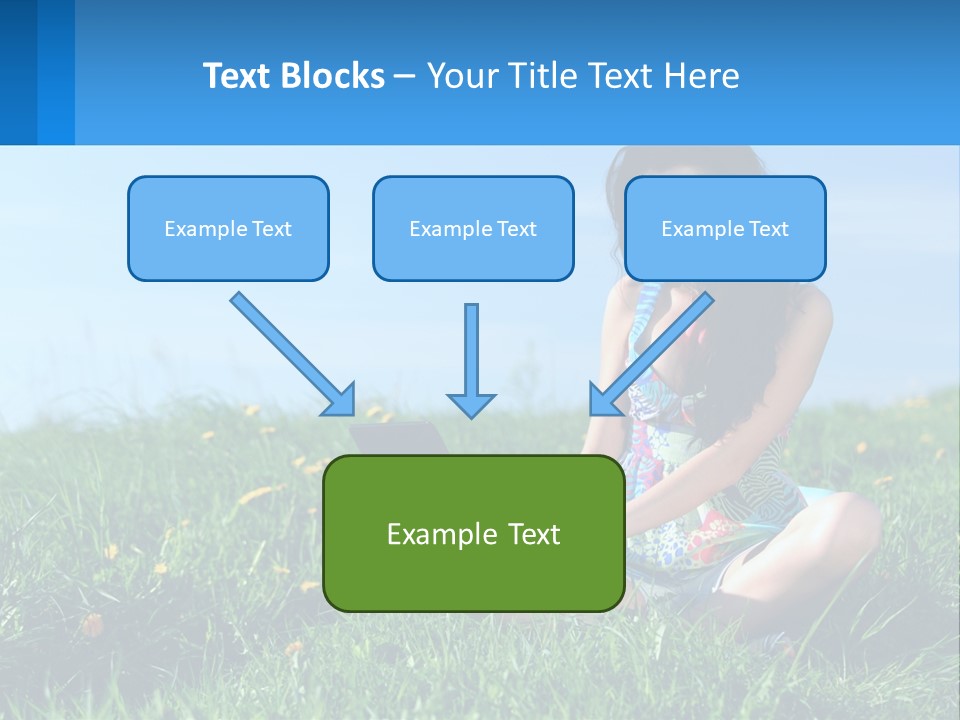 Text Blocks – Your Title Text Here

Example Text

Example Text

Example Text

Example Text